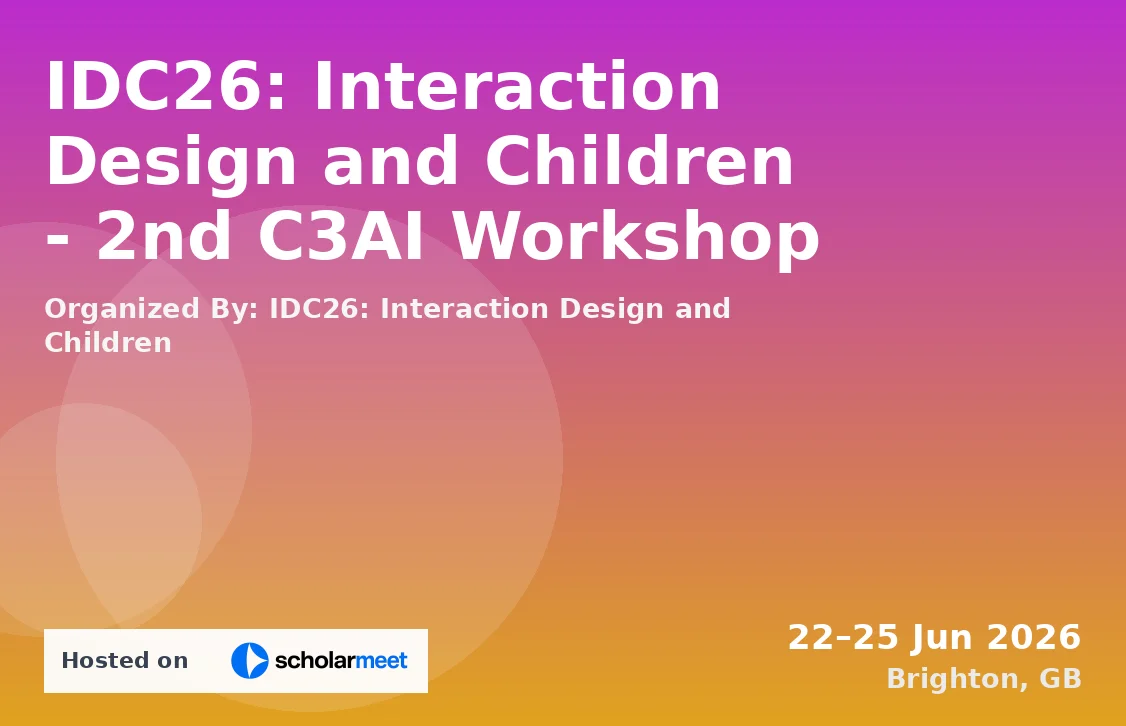 IDC26: Interaction Design and Children - 2nd C3AI Workshop

Organized By: IDC26: Interaction Design and Children

Hosted on scholarmeet

22–25 Jun 2026
Brighton, GB